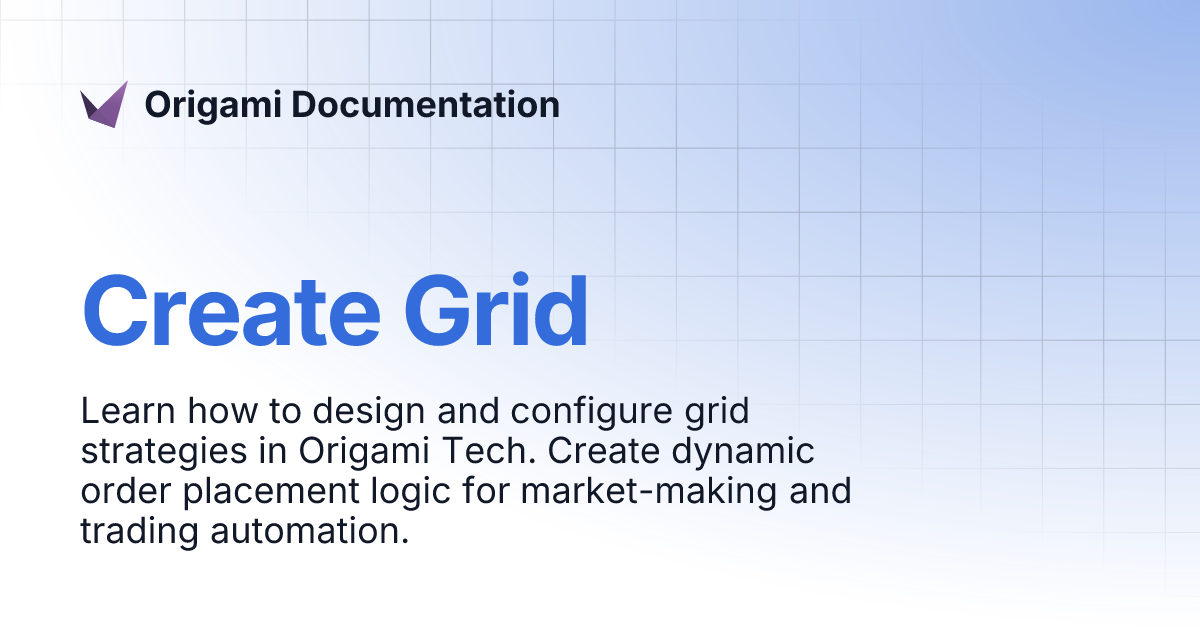 Origami Documentation

Create Grid

Learn how to design and configure grid strategies in Origami Tech. Create dynamic order placement logic for market-making and trading automation.